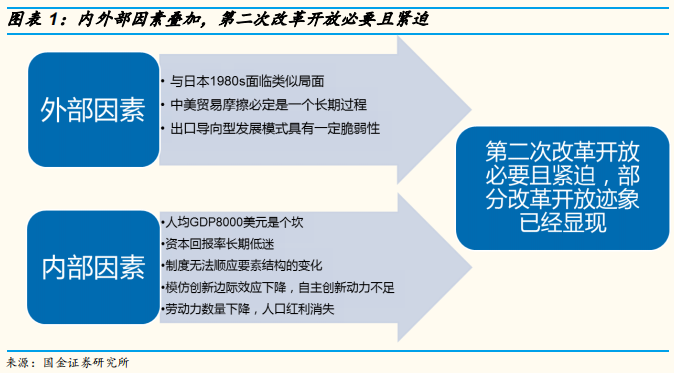 图表 1：内外部因素叠加，第二次改革开放必要且紧迫

外部因素

• 与日本1980s面临类似局面
• 中美贸易摩擦必定是一个长期过程
• 出口导向型发展模式具有一定脆弱性

内部因素

•人均GDP8000美元是个坎
•资本回报率长期低迷
•制度无法顺应要素结构的变化
•模仿创新边际效应下降，自主创新动力不足
•劳动力数量下降，人口红利消失

第二次改革开放必要且紧迫，部分改革开放迹象已经显现

来源：国金证券研究所